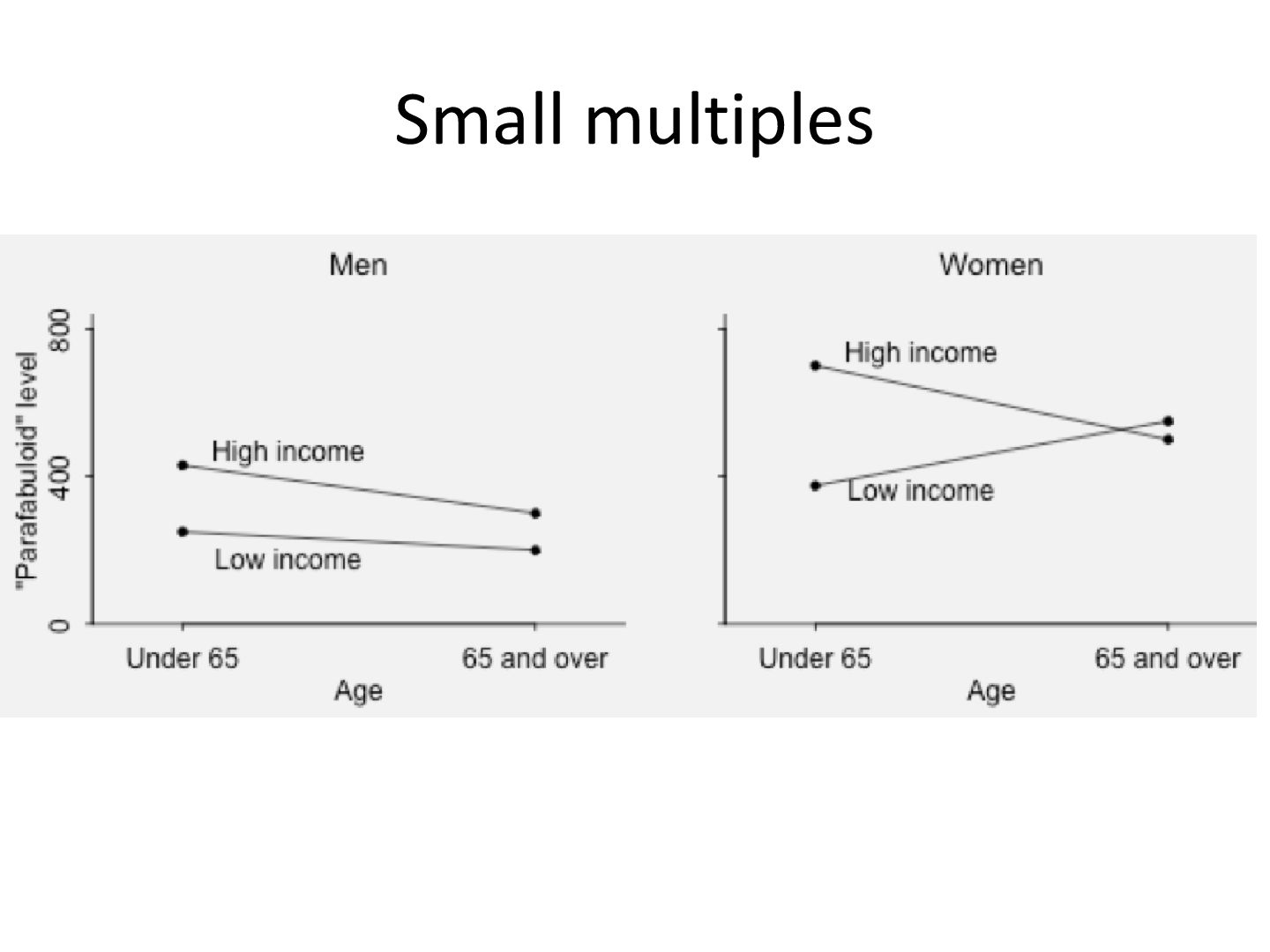 Small multiples

Men

"Parafabuloid" level

800

400

0

High income

Low income

Under 65

65 and over

Age

Women

High income

Low income

Under 65

65 and over

Age